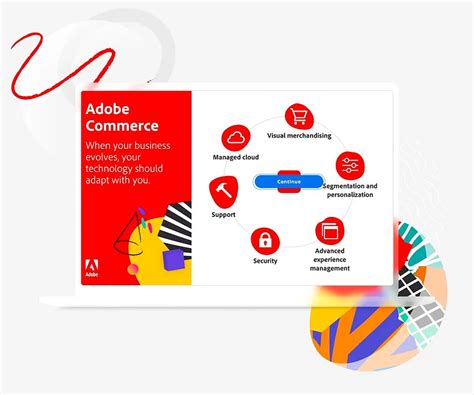 Adobe Commerce

When your business evolves, your technology should adapt with you.

Adobe

Visual merchandising

Managed cloud

Continue

Segmentation and personalization

Support

Security

Advanced experience management